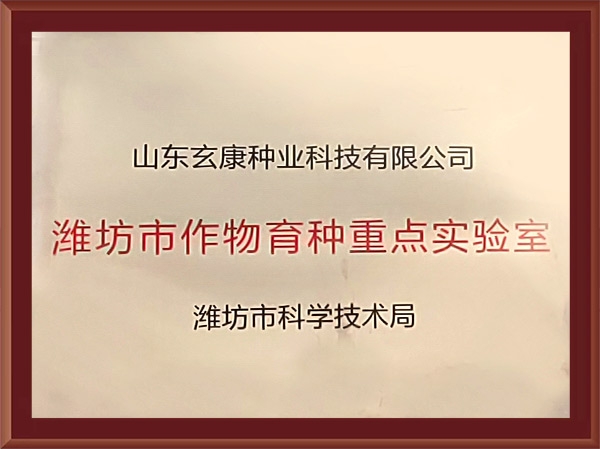 山东玄康种业科技有限公司

潍坊市作物育种重点实验室

潍坊市科学技术局